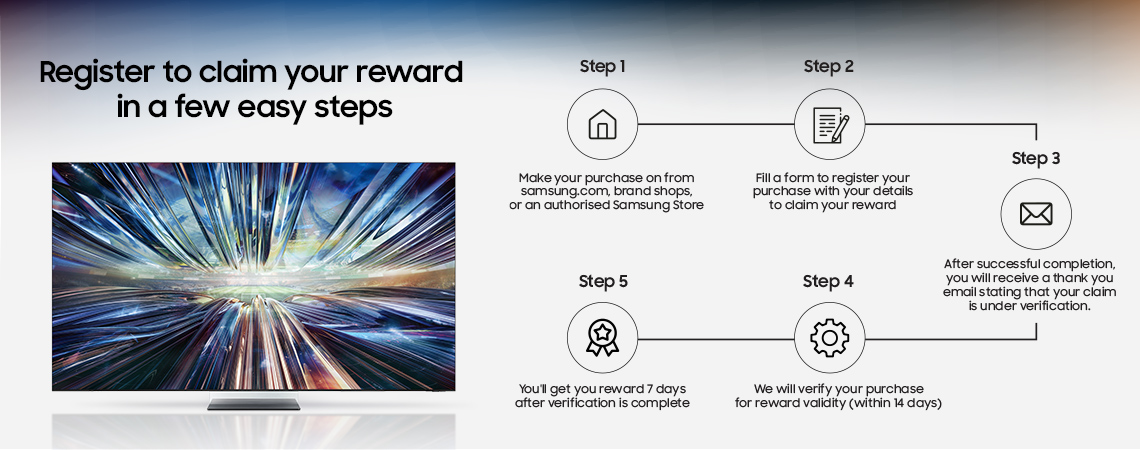 Register to claim your reward in a few easy steps

Step 1

Make your purchase on from samsung.com, brand shops, or an authorised Samsung Store

Step 2

Fill a form to register your purchase with your details to claim your reward

Step 3

After successful completion, you will receive a thank you email stating that your claim is under verification.

Step 4

We will verify your purchase for reward validity (within 14 days)

Step 5

You'll get you reward 7 days after verification is complete